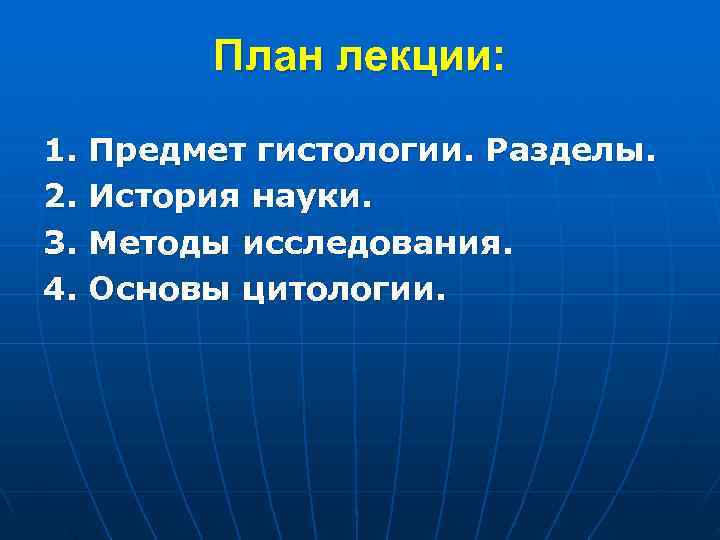 План лекции:

1. Предмет гистологии. Разделы.
2. История науки.
3. Методы исследования.
4. Основы цитологии.